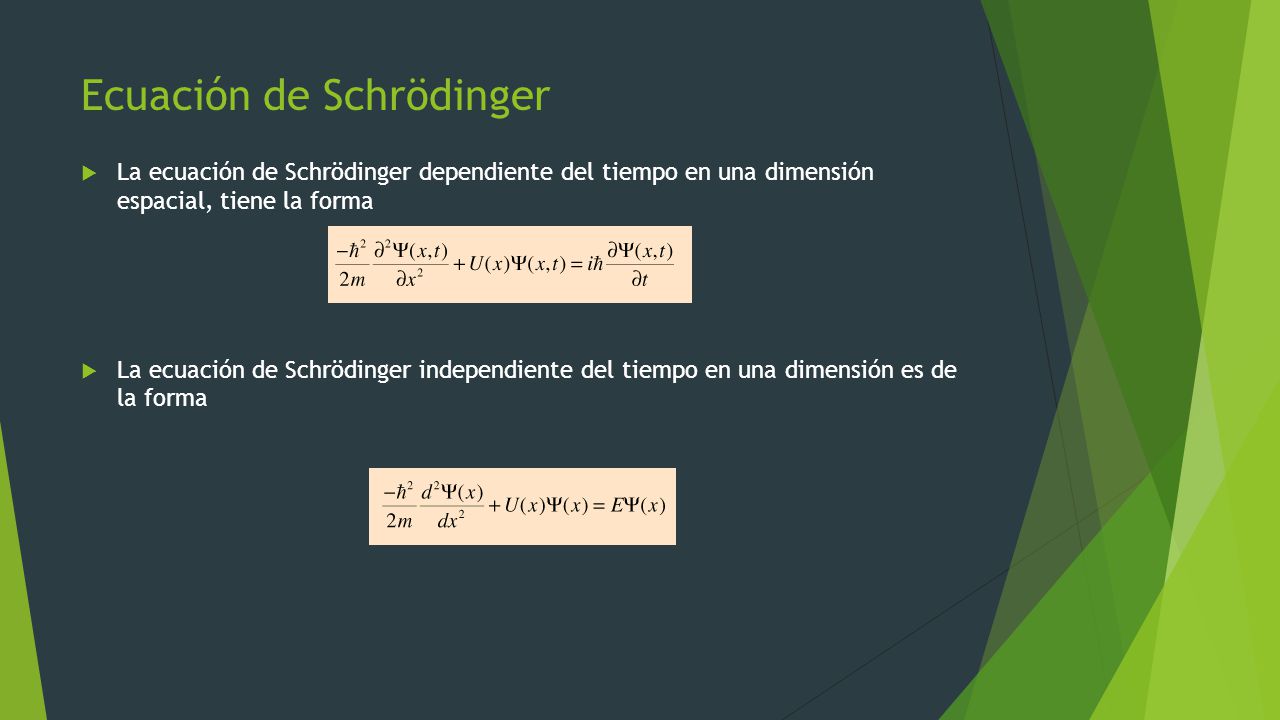 Ecuación de Schrödinger

La ecuación de Schrödinger dependiente del tiempo en una dimensión espacial, tiene la forma

$\frac{-\hbar^2}{2m}\frac{\partial^2\Psi(x,t)}{\partial x^2}+U(x)\Psi(x,t)=i\hbar\frac{\partial\Psi(x,t)}{\partial t}$

La ecuación de Schrödinger independiente del tiempo en una dimensión es de la forma

$\frac{-\hbar^2}{2m}\frac{d^2\Psi(x)}{dx^2}+U(x)\Psi(x)=E\Psi(x)$